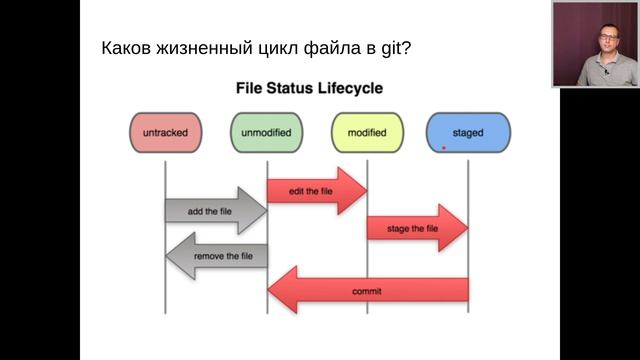 Каков жизненный цикл файла в git?

File Status Lifecycle

untracked

unmodified

modified

staged

edit the file

add the file

stage the file

remove the file

commit